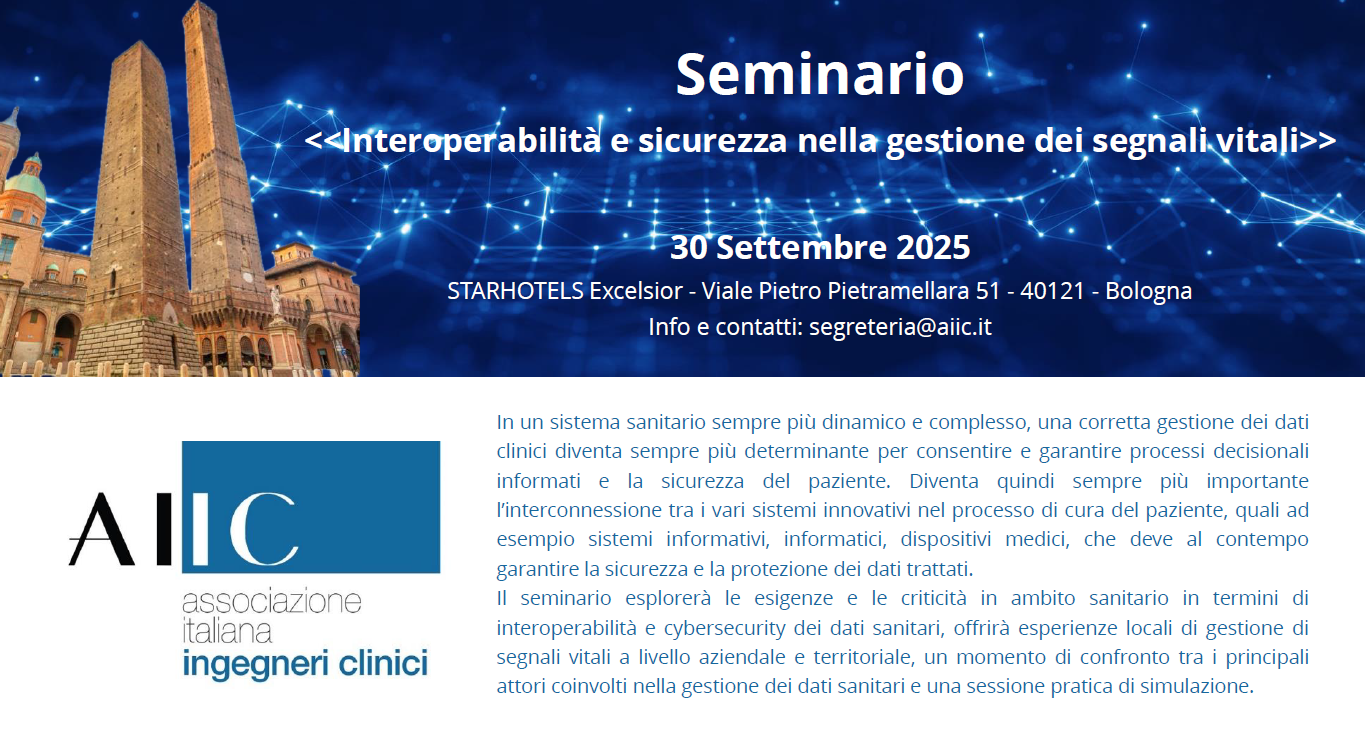 Seminario
<<Interoperabilità e sicurezza nella gestione dei segnali vitali>>

30 Settembre 2025
STARHOTELS Excelsior - Viale Pietro Pietramellara 51 - 40121 - Bologna
Info e contatti: segreteria@aiic.it

AIIC
associazione italiana
ingegneri clinici

In un sistema sanitario sempre più dinamico e complesso, una corretta gestione dei dati clinici diventa sempre più determinante per consentire e garantire processi decisionali informati e la sicurezza del paziente. Diventa quindi sempre più importante l'interconnessione tra i vari sistemi innovativi nel processo di cura del paziente, quali ad esempio sistemi informativi, informatici, dispositivi medici, che deve al contempo garantire la sicurezza e la protezione dei dati trattati.
Il seminario esplorerà le esigenze e le criticità in ambito sanitario in termini di interoperabilità e cybersecurity dei dati sanitari, offrirà esperienze locali di gestione di segnali vitali a livello aziendale e territoriale, un momento di confronto tra i principali attori coinvolti nella gestione dei dati sanitari e una sessione pratica di simulazione.